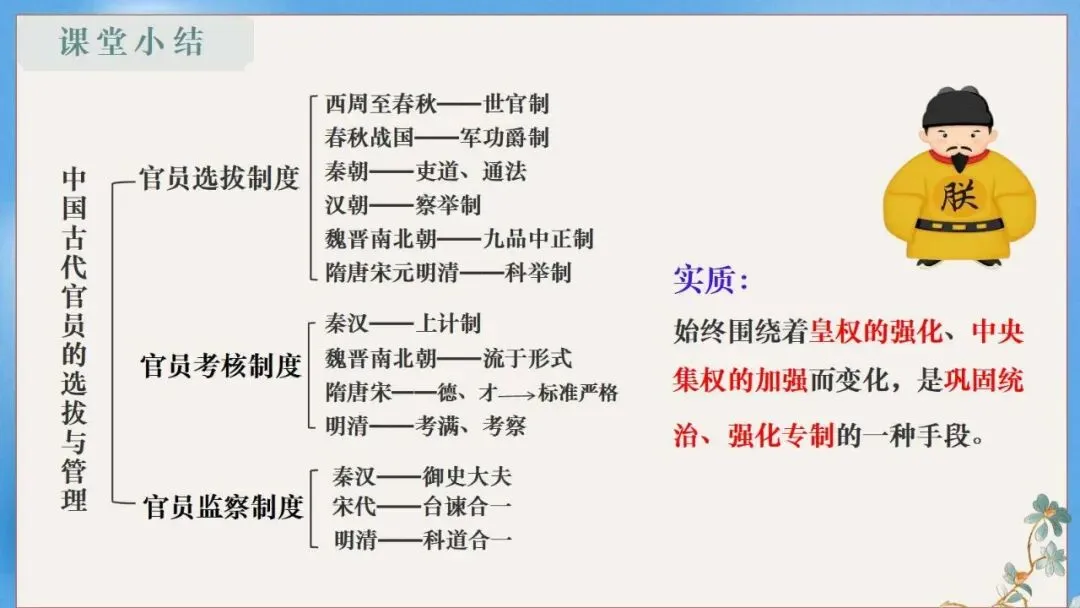 课堂小结

中国古代官员的选拔与管理

官员选拔制度
西周至春秋——世官制
春秋战国——军功爵制
秦朝——吏道、通法
汉朝——察举制
魏晋南北朝——九品中正制
隋唐宋元明清——科举制

官员考核制度
秦汉——上计制
魏晋南北朝——流于形式
隋唐宋——德、才→标准严格
明清——考满、考察

官员监察制度
秦汉——御史大夫
宋代——台谏合一
明清——科道合一

朕

实质：
始终围绕着皇权的强化、中央集权的加强而变化，是巩固统治、强化专制的一种手段。